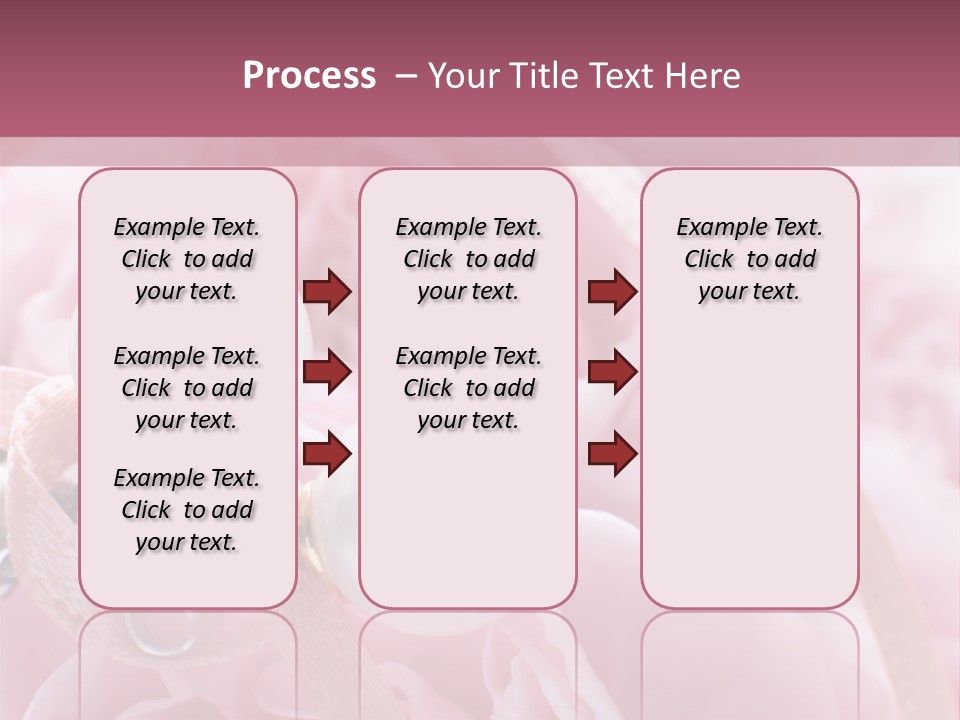 Process – Your Title Text Here

Example Text. Click to add your text.

Example Text. Click to add your text.

Example Text. Click to add your text.

Example Text. Click to add your text.

Example Text. Click to add your text.

Example Text. Click to add your text.